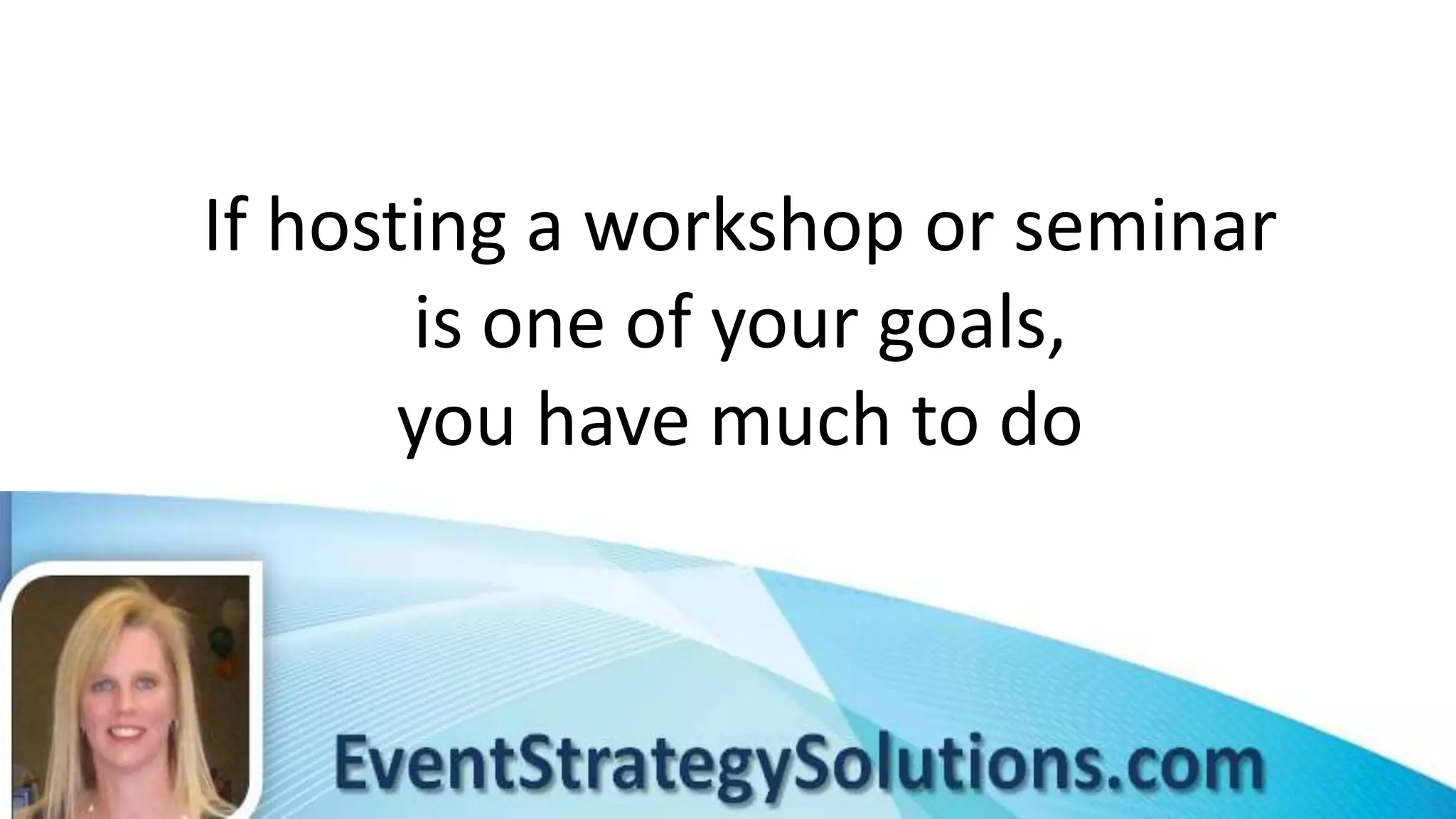 If hosting a workshop or seminar is one of your goals, you have much to do

EventStrategySolutions.com